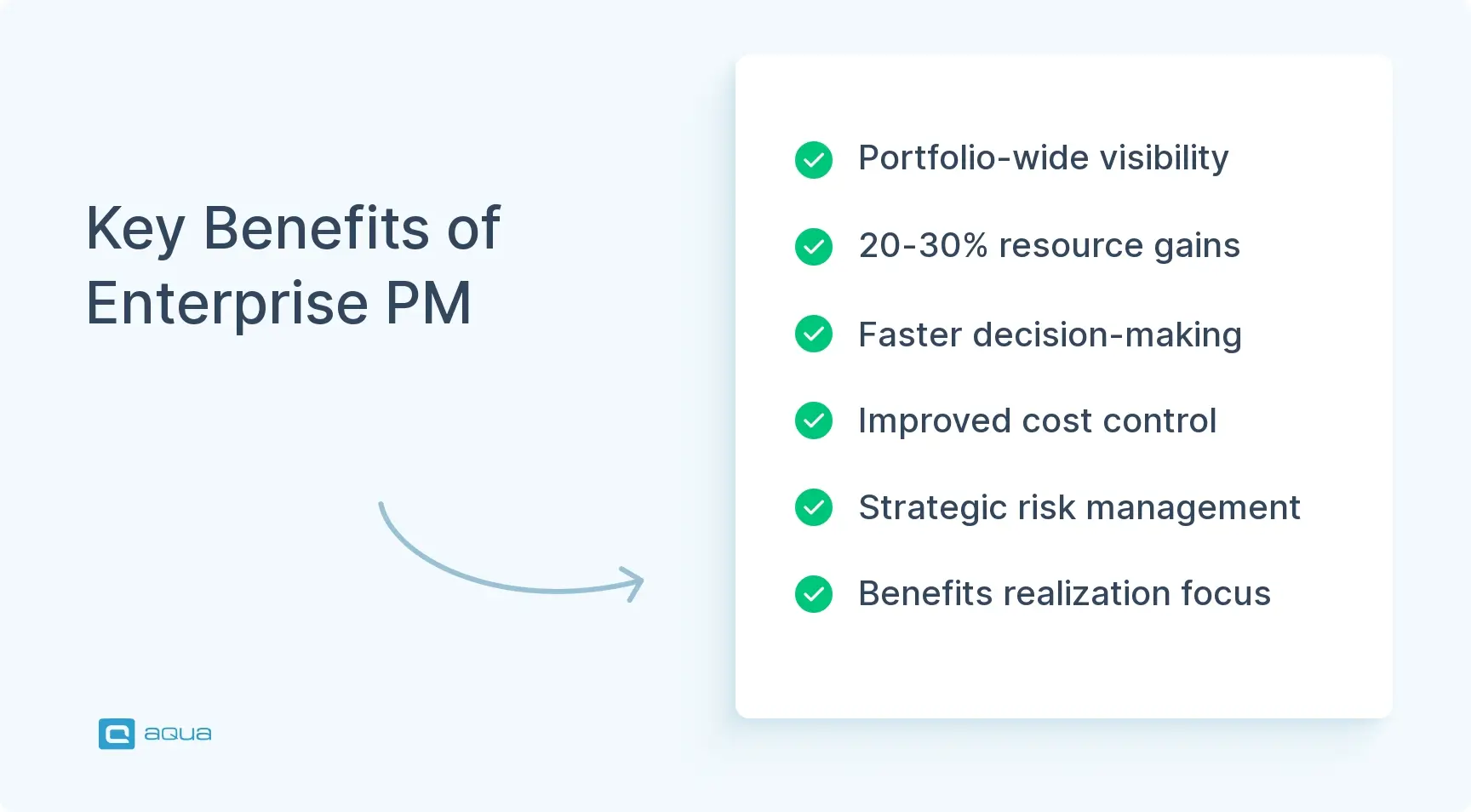 Key Benefits of Enterprise PM

Portfolio-wide visibility

20-30% resource gains

Faster decision-making

Improved cost control

Strategic risk management

Benefits realization focus

aqua